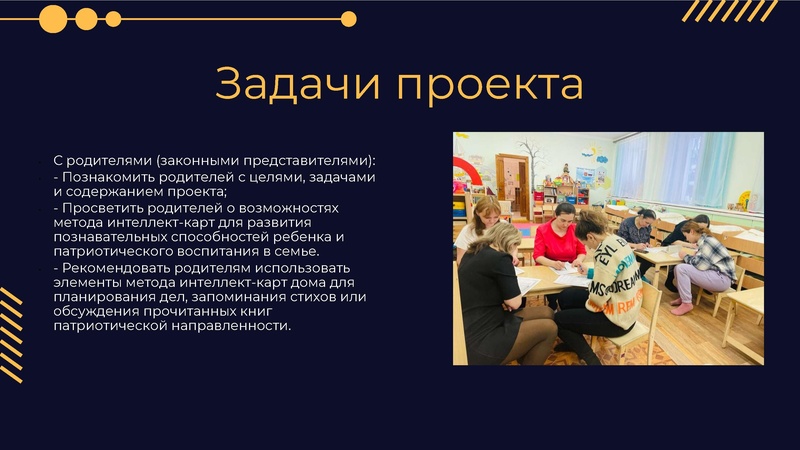 Задачи проекта

С родителями (законными представителями):
- Познакомить родителей с целями, задачами и содержанием проекта;
- Просветить родителей о возможностях метода интеллект-карт для развития познавательных способностей ребенка и патриотического воспитания в семье.
- Рекомендовать родителям использовать элементы метода интеллект-карт дома для планирования дел, запоминания стихов или обсуждения прочитанных книг патриотической направленности.